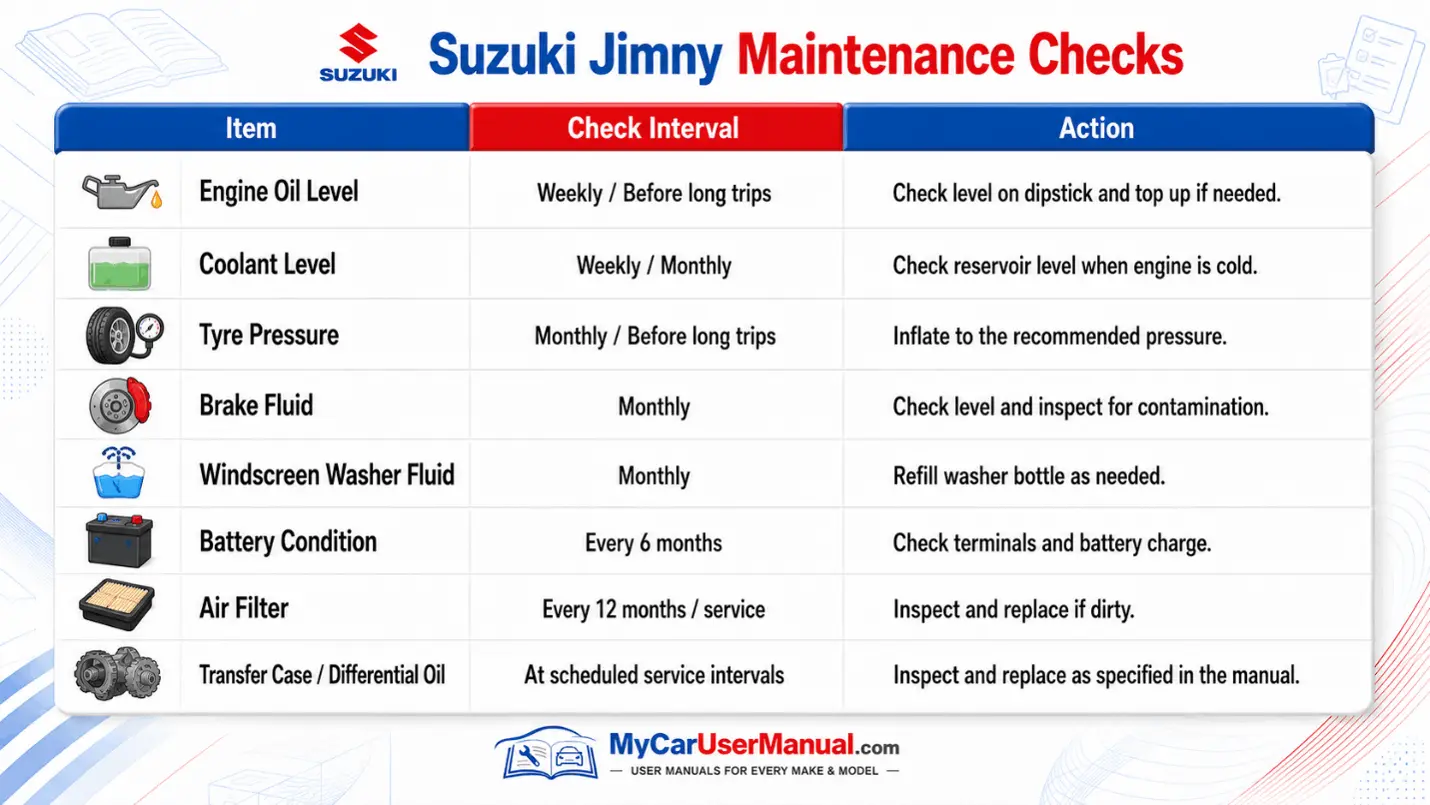 SUZUKI

Suzuki Jimny Maintenance Checks

| Item | Check Interval | Action |
|---|---|---|
| Engine Oil Level | Weekly / Before long trips | Check level on dipstick and top up if needed. |
| Coolant Level | Weekly / Monthly | Check reservoir level when engine is cold. |
| Tyre Pressure | Monthly / Before long trips | Inflate to the recommended pressure. |
| Brake Fluid | Monthly | Check level and inspect for contamination. |
| Windscreen Washer Fluid | Monthly | Refill washer bottle as needed. |
| Battery Condition | Every 6 months | Check terminals and battery charge. |
| Air Filter | Every 12 months / service | Inspect and replace if dirty. |
| Transfer Case / Differential Oil | At scheduled service intervals | Inspect and replace as specified in the manual. |

MyCarUserManual.com
— USER MANUALS FOR EVERY MAKE & MODEL —